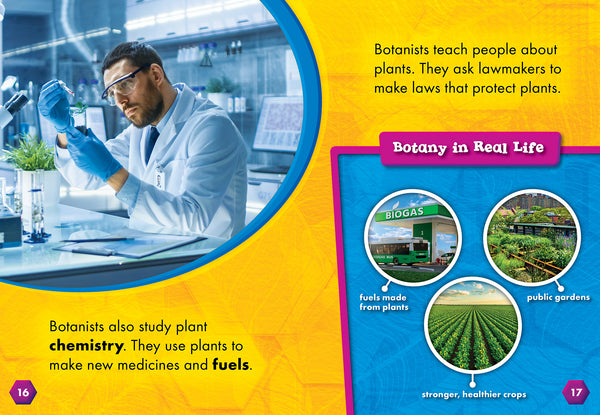 Botanists also study plant chemistry. They use plants to make new medicines and fuels.

16

Botanists teach people about plants. They ask lawmakers to make laws that protect plants.

Botany in Real Life

BIOGAS

fuels made from plants

public gardens

stronger, healthier crops

17